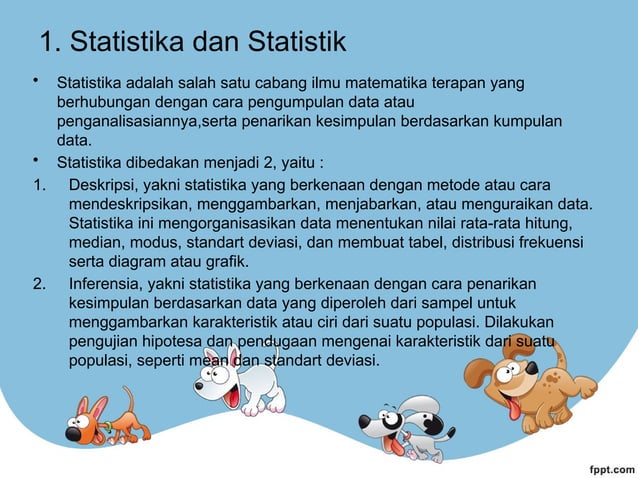 1. Statistika dan Statistik

• Statistika adalah salah satu cabang ilmu matematika terapan yang berhubungan dengan cara pengumpulan data atau penganalisasiannya,serta penarikan kesimpulan berdasarkan kumpulan data.

• Statistika dibedakan menjadi 2, yaitu :

1. Deskripsi, yakni statistika yang berkenaan dengan metode atau cara mendeskripsikan, menggambarkan, menjabarkan, atau menguraikan data. Statistika ini mengorganisasikan data menentukan nilai rata-rata hitung, median, modus, standart deviasi, dan membuat tabel, distribusi frekuensi serta diagram atau grafik.

2. Inferensia, yakni statistika yang berkenaan dengan cara penarikan kesimpulan berdasarkan data yang diperoleh dari sampel untuk menggambarkan karakteristik atau ciri dari suatu populasi. Dilakukan pengujian hipotesa dan pendugaan mengenai karakteristik dari suatu populasi, seperti mean dan standart deviasi.

fppt.com